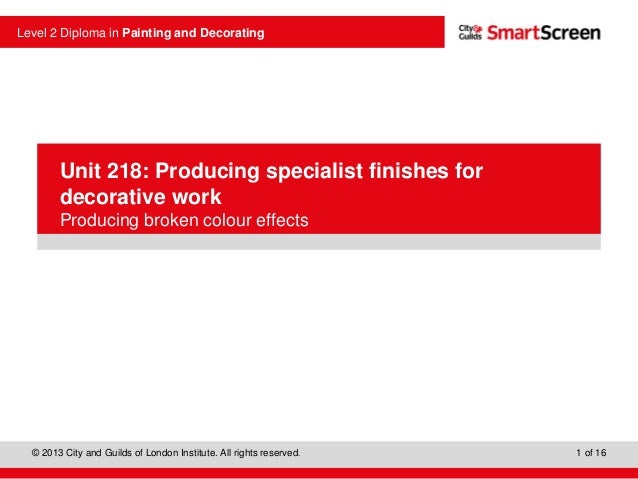 Level 2 Diploma in Painting and Decorating

City & Guilds SmartScreen

Unit 218: Producing specialist finishes for decorative work
Producing broken colour effects

© 2013 City and Guilds of London Institute. All rights reserved.

1 of 16